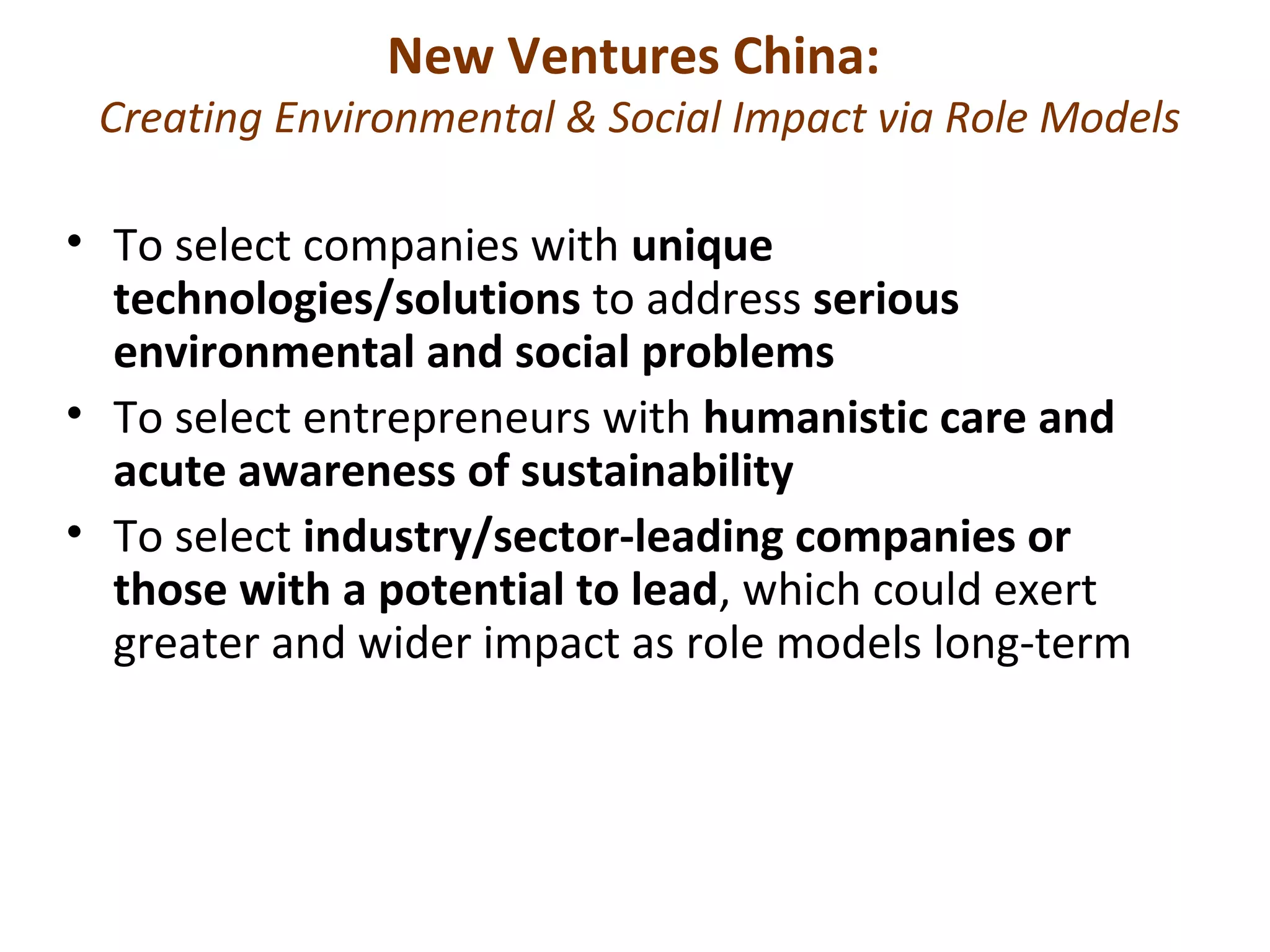 New Ventures China:
Creating Environmental & Social Impact via Role Models

• To select companies with unique technologies/solutions to address serious environmental and social problems
• To select entrepreneurs with humanistic care and acute awareness of sustainability
• To select industry/sector-leading companies or those with a potential to lead, which could exert greater and wider impact as role models long-term